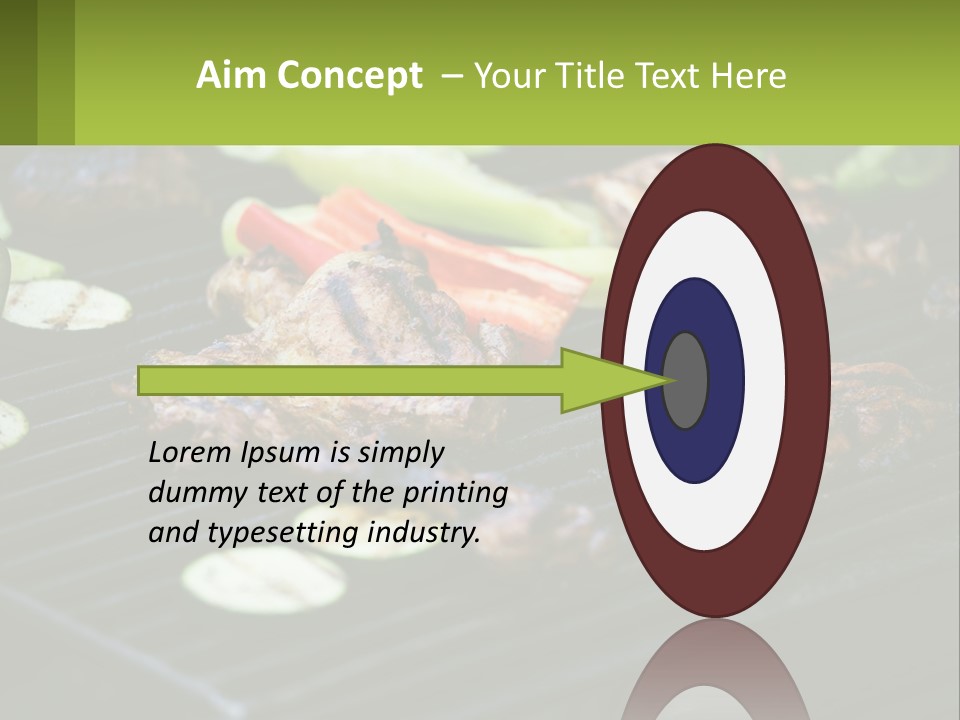 Aim Concept – Your Title Text Here

Lorem Ipsum is simply dummy text of the printing and typesetting industry.